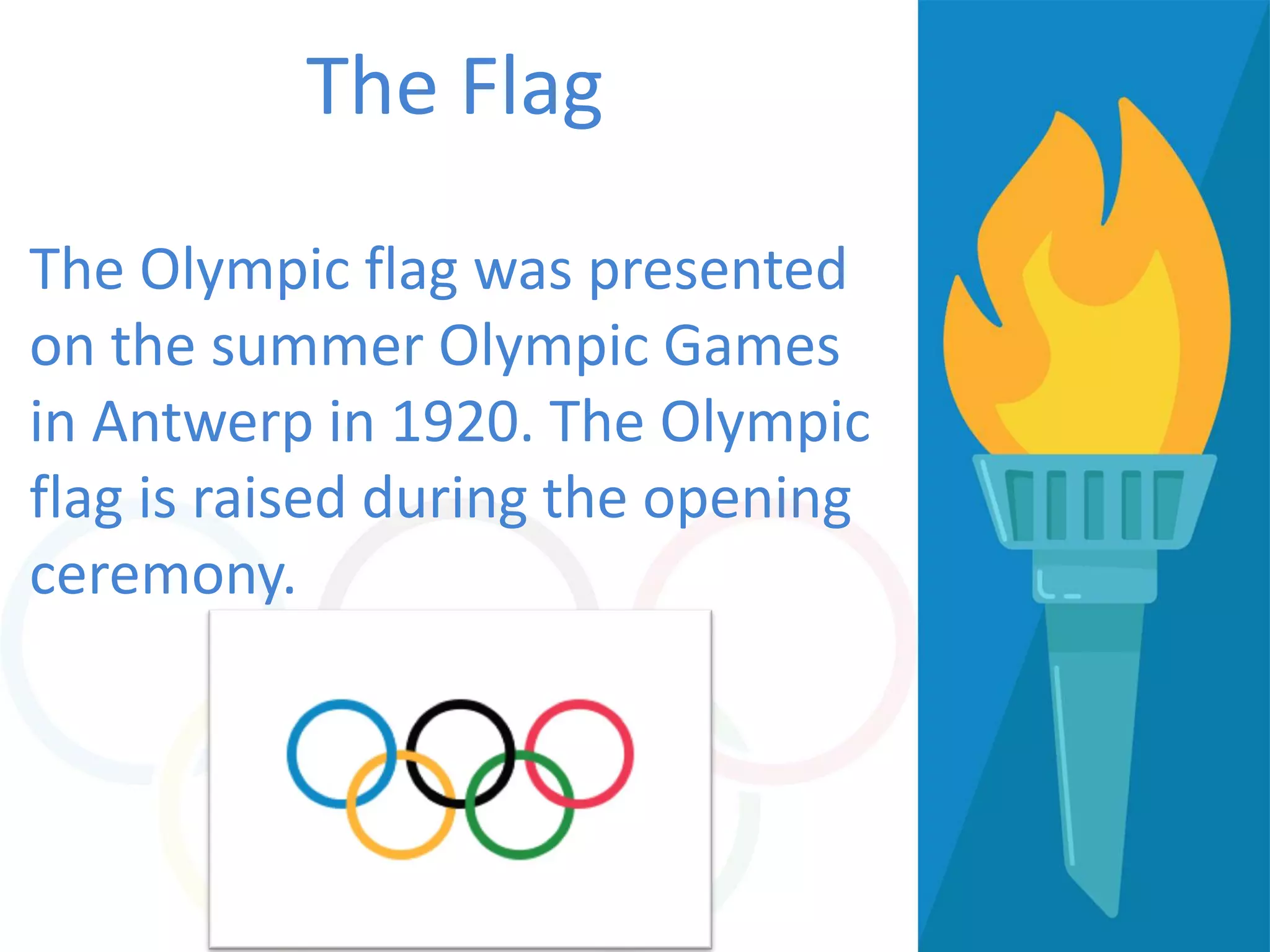 The Flag

The Olympic flag was presented on the summer Olympic Games in Antwerp in 1920. The Olympic flag is raised during the opening ceremony.